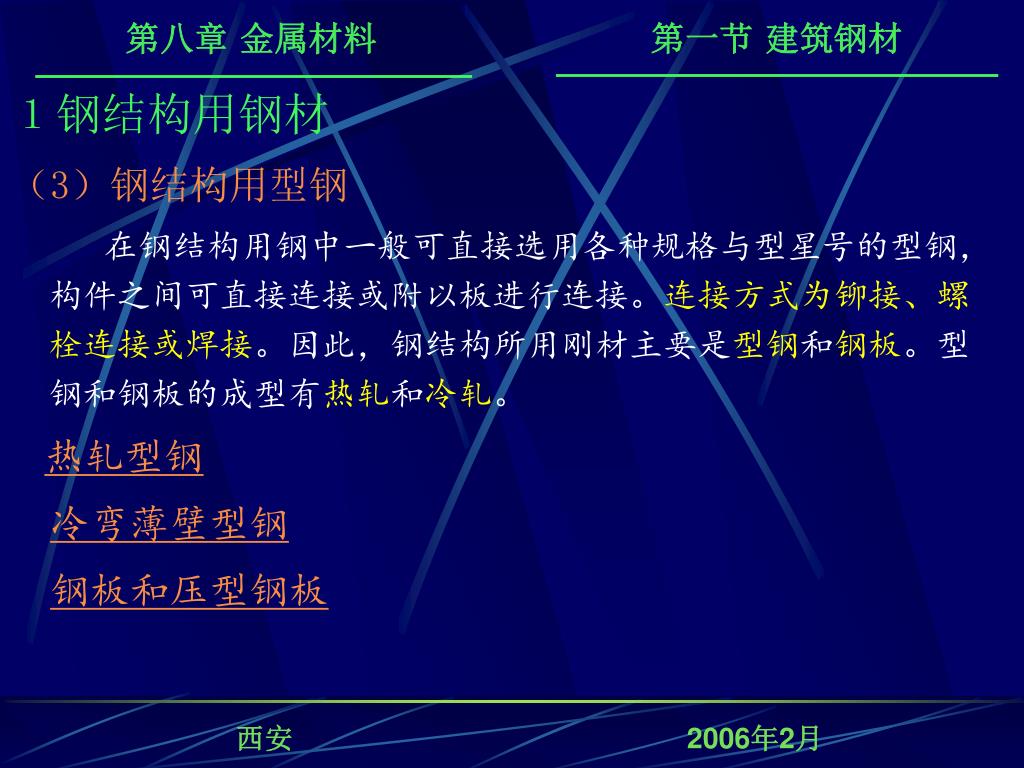 第八章 金属材料

第一节 建筑钢材

1 钢结构用钢材

（3）钢结构用型钢

在钢结构用钢中一般可直接选用各种规格与型星号的型钢，构件之间可直接连接或附以板进行连接。连接方式为铆接、螺栓连接或焊接。因此，钢结构所用刚材主要是型钢和钢板。型钢和钢板的成型有热轧和冷轧。

热轧型钢

冷弯薄壁型钢

钢板和压型钢板

西安

2006年2月